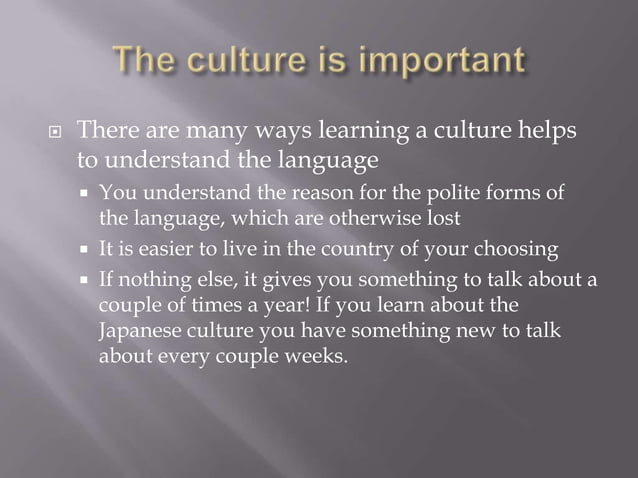 The culture is important

There are many ways learning a culture helps to understand the language

You understand the reason for the polite forms of the language, which are otherwise lost

It is easier to live in the country of your choosing

If nothing else, it gives you something to talk about a couple of times a year! If you learn about the Japanese culture you have something new to talk about every couple weeks.